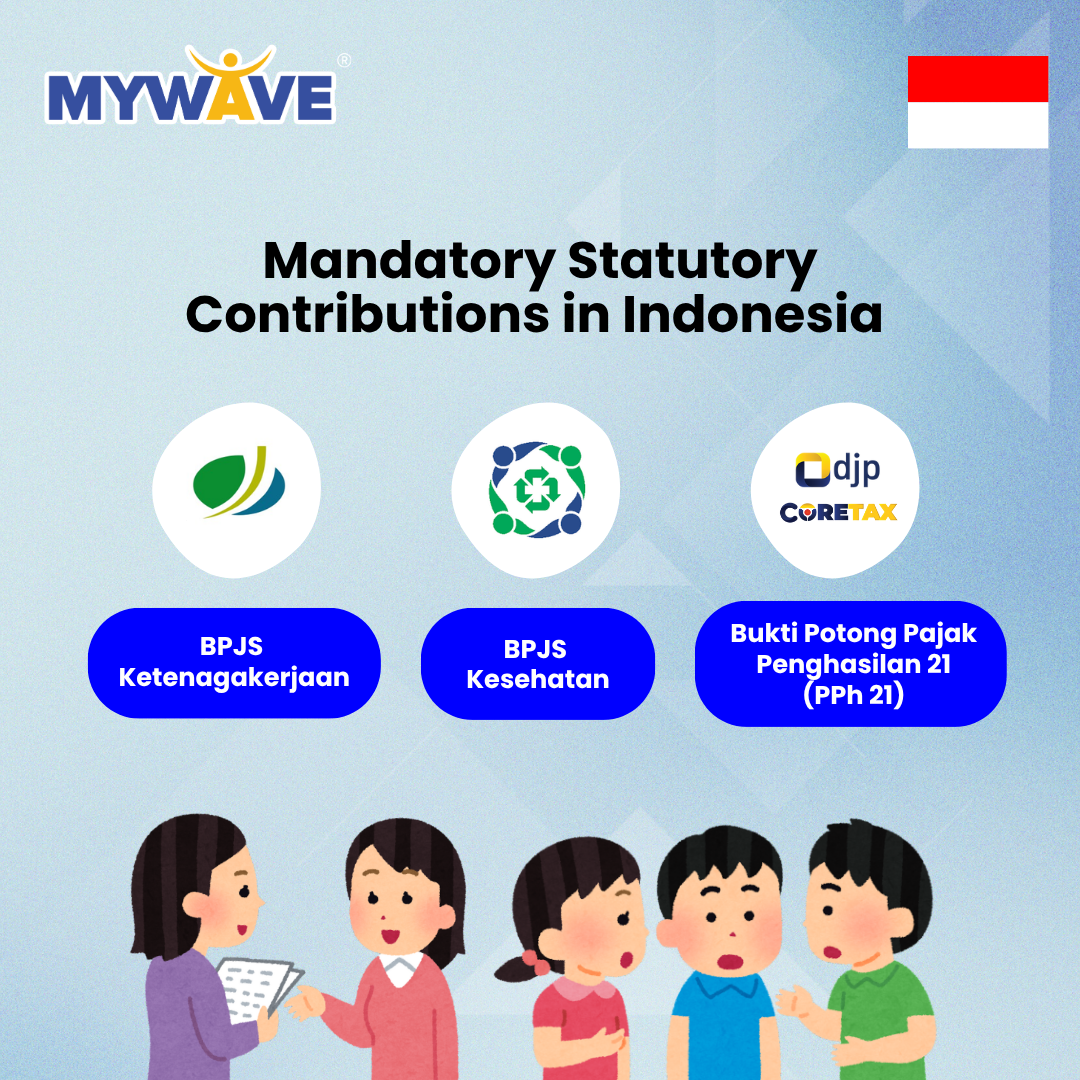 MYWAVE®

Mandatory Statutory Contributions in Indonesia

djp
CORETAX

BPJS Ketenagakerjaan

BPJS Kesehatan

Bukti Potong Pajak Penghasilan 21 (PPh 21)